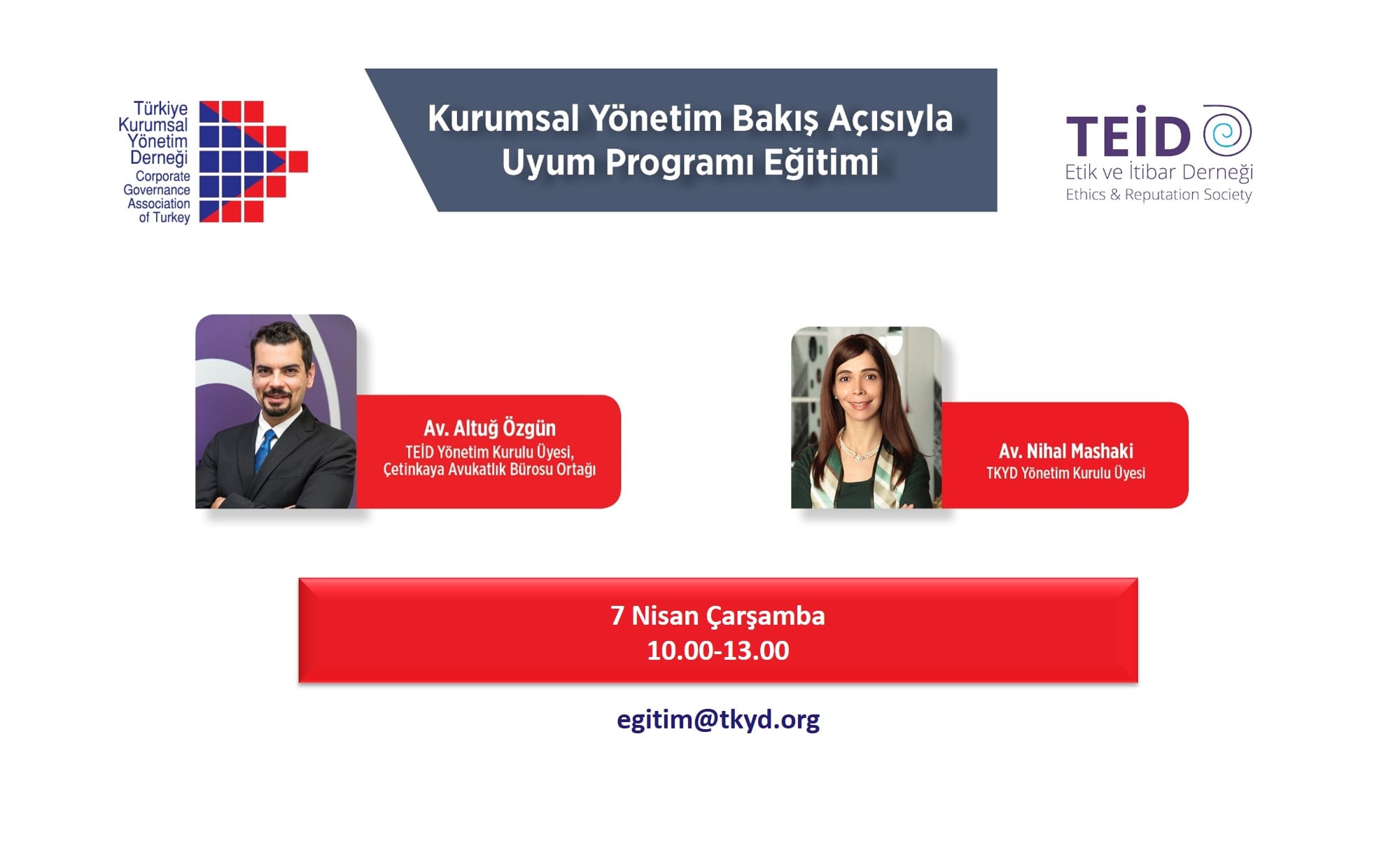 Türkiye Kurumsal Yönetim Derneği
Corporate Governance Association of Turkey

Kurumsal Yönetim Bakış Açısıyla Uyum Programı Eğitimi

TEİD
Etik ve İtibar Derneği
Ethics & Reputation Society

Av. Altuğ Özgün
TEİD Yönetim Kurulu Üyesi, Çetinkaya Avukatlık Bürosu Ortağı

Av. Nihal Mashaki
TKYD Yönetim Kurulu Üyesi

7 Nisan Çarşamba
10.00-13.00

egitim@tkyd.org